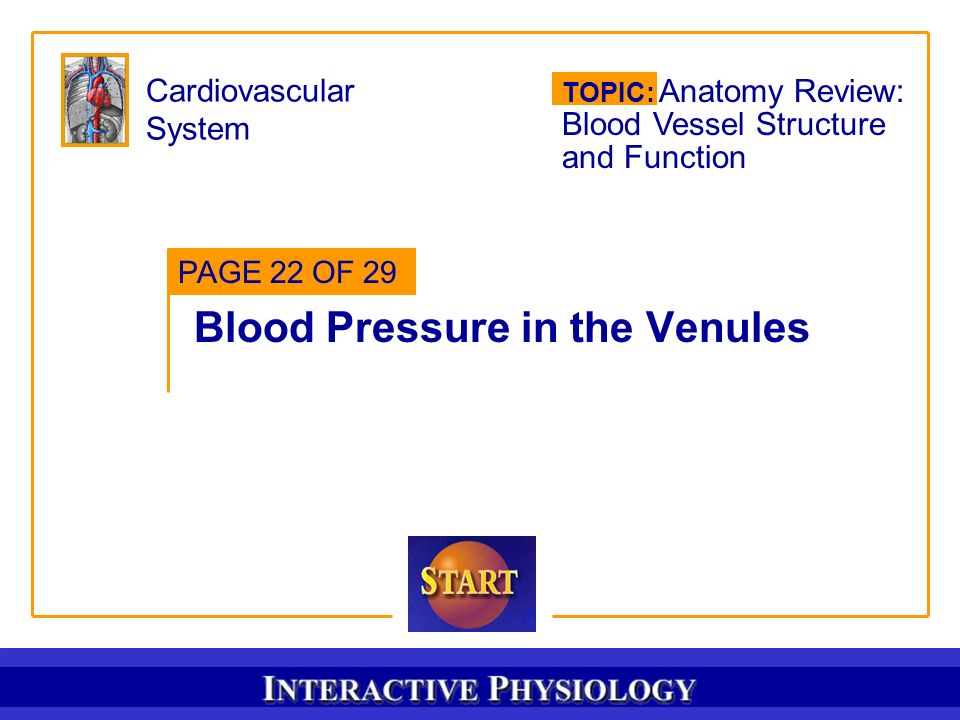 Cardiovascular System

TOPIC: Anatomy Review: Blood Vessel Structure and Function

PAGE 22 OF 29

Blood Pressure in the Venules

START

INTERACTIVE PHYSIOLOGY